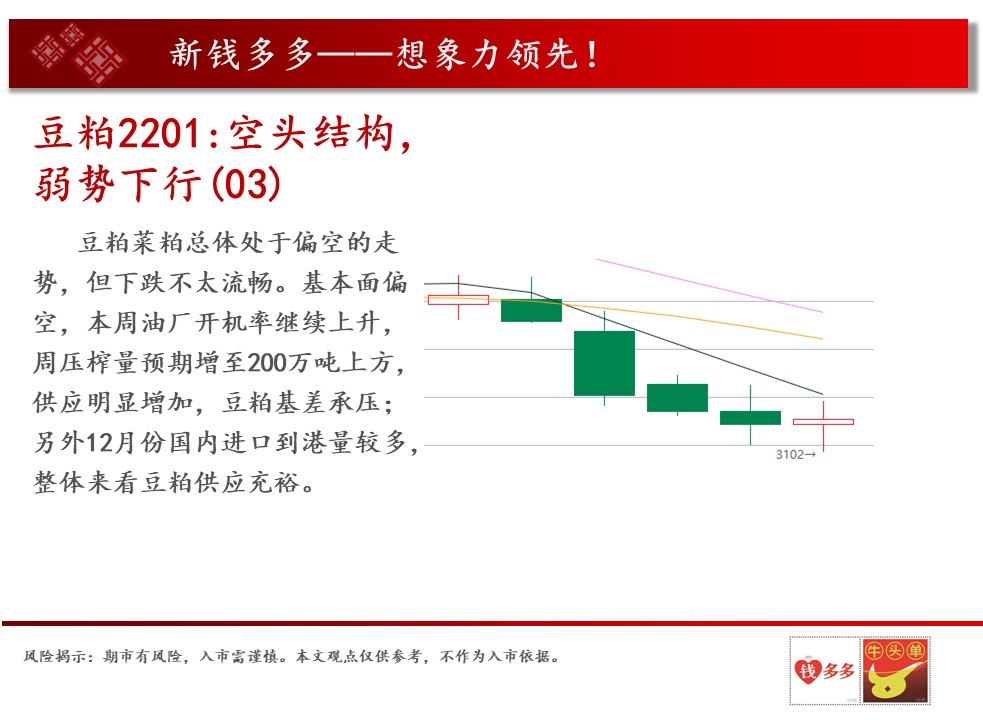 新钱多多——想象力领先！

豆粕2201:空头结构，弱势下行(03)

豆粕菜粕总体处于偏空的走势，但下跌不太流畅。基本面偏空，本周油厂开机率继续上升，周压榨量预期增至200万吨上方，供应明显增加，豆粕基差承压；另外12月份国内进口到港量较多，整体来看豆粕供应充裕。

3102→

风险揭示：期市有风险，入市需谨慎。本文观点仅供参考，不作为入市依据。

钱多多

牛头单